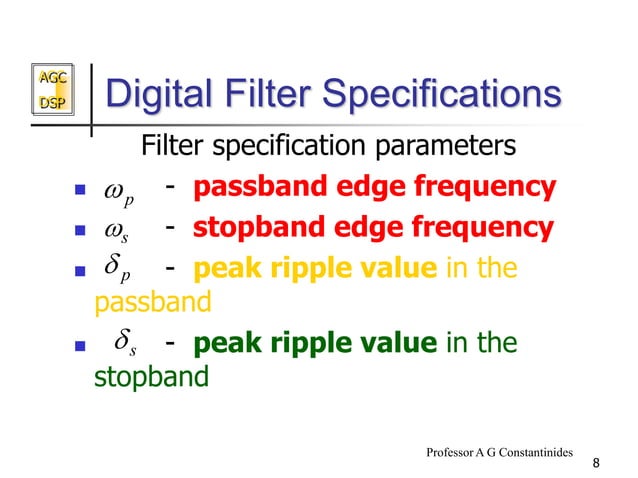 AGC
DSP

Digital Filter Specifications

Filter specification parameters

- $\omega_p$ - passband edge frequency
- $\omega_s$ - stopband edge frequency
- $\delta_p$ - peak ripple value in the passband
- $\delta_s$ - peak ripple value in the stopband

Professor A G Constantinides

8